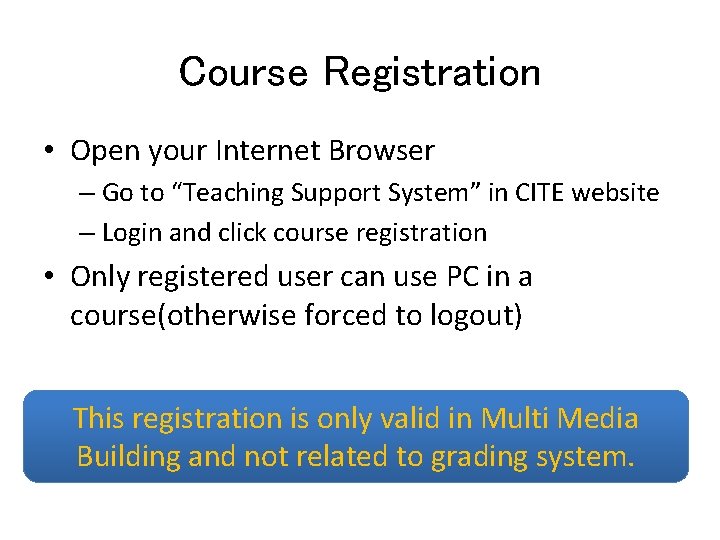 Course Registration

• Open your Internet Browser
– Go to “Teaching Support System” in CITE website
– Login and click course registration
• Only registered user can use PC in a course(otherwise forced to logout)

This registration is only valid in Multi Media Building and not related to grading system.